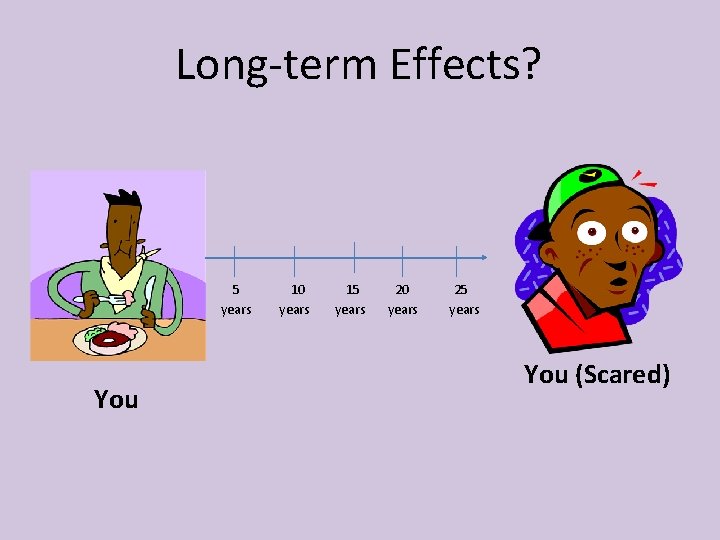 Long-term Effects?

5 years

10 years

15 years

20 years

25 years

You

You (Scared)